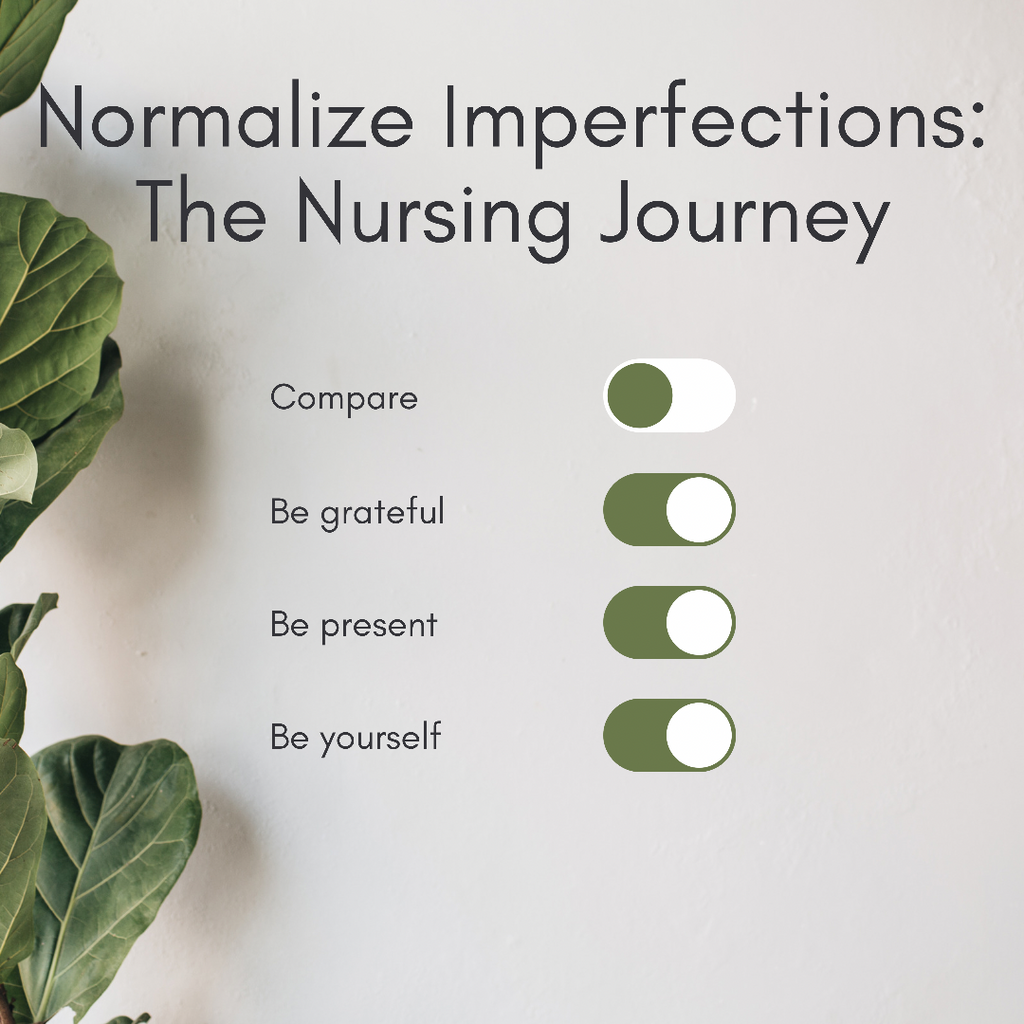 Normalize Imperfections: The Nursing Journey

Compare

Be grateful

Be present

Be yourself